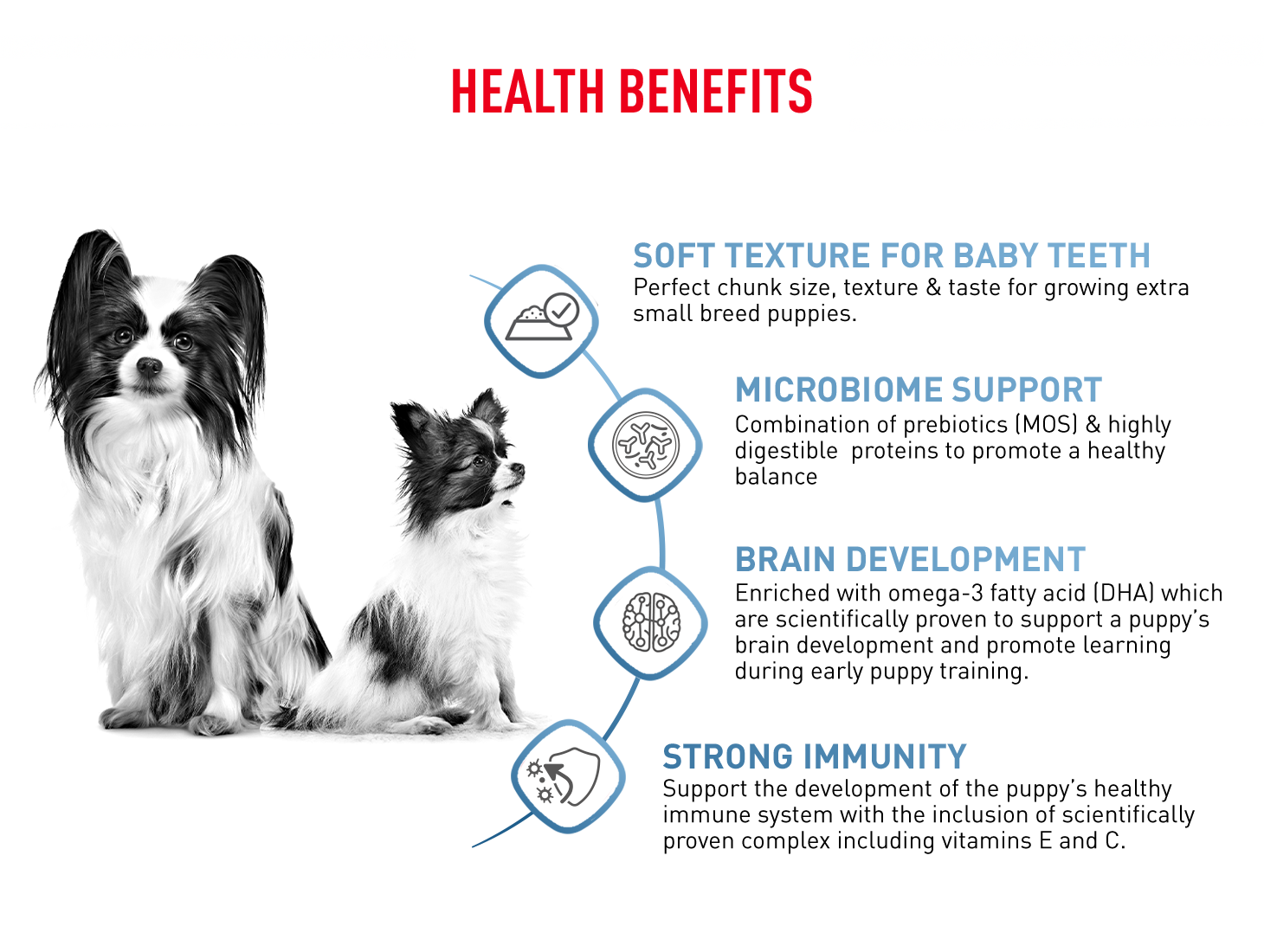 HEALTH BENEFITS

SOFT TEXTURE FOR BABY TEETH
Perfect chunk size, texture & taste for growing extra small breed puppies.

MICROBIOME SUPPORT
Combination of prebiotics (MOS) & highly digestible proteins to promote a healthy balance

BRAIN DEVELOPMENT
Enriched with omega-3 fatty acid (DHA) which are scientifically proven to support a puppy's brain development and promote learning during early puppy training.

STRONG IMMUNITY
Support the development of the puppy's healthy immune system with the inclusion of scientifically proven complex including vitamins E and C.